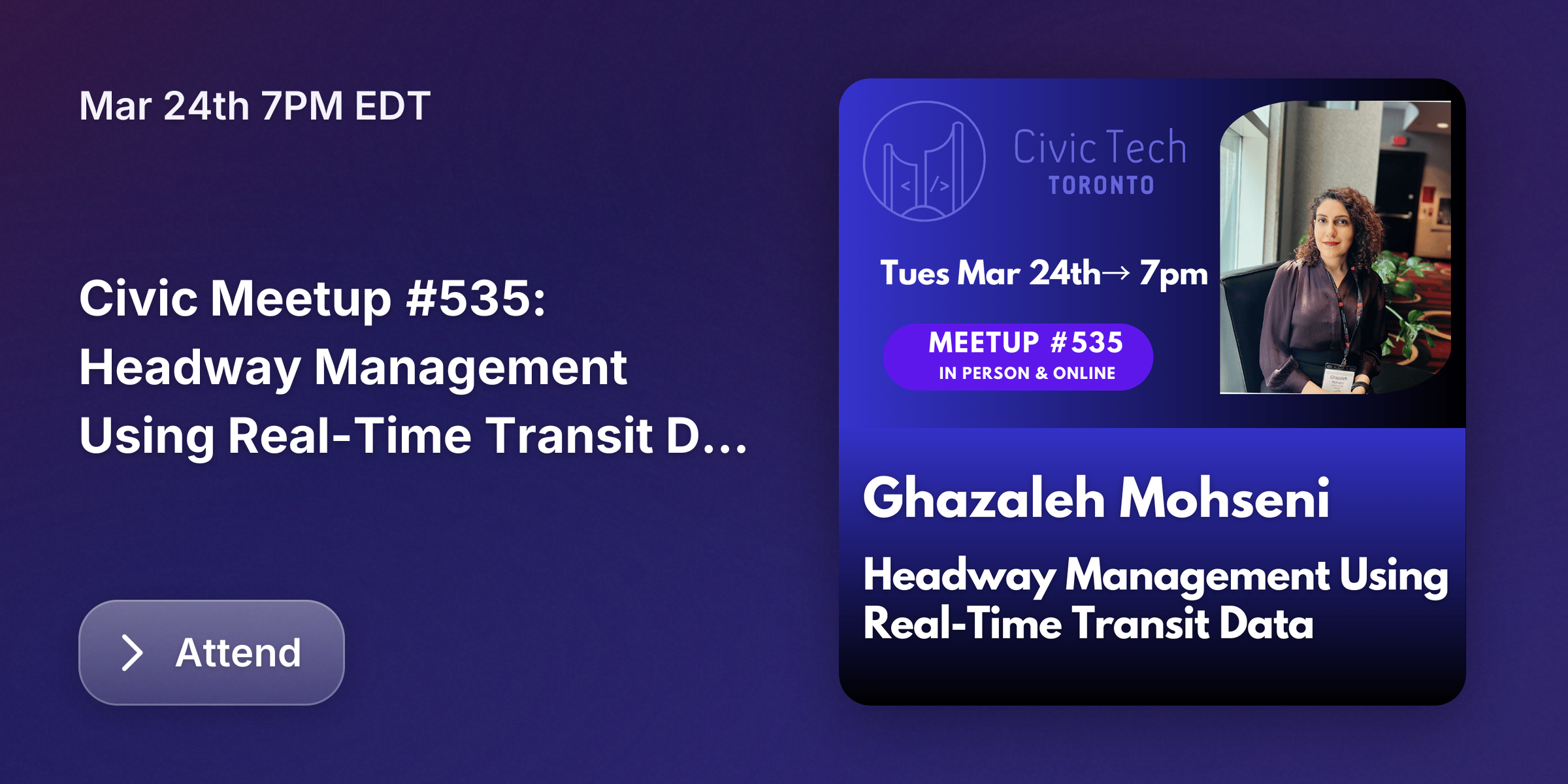 Mar 24th 7PM EDT

Civic Meetup #535: Headway Management Using Real-Time Transit D...

Attend

Civic Tech
TORONTO

Tues Mar 24th→ 7pm

MEETUP #535
IN PERSON & ONLINE

Ghazaleh Mohseni

Headway Management Using Real-Time Transit Data